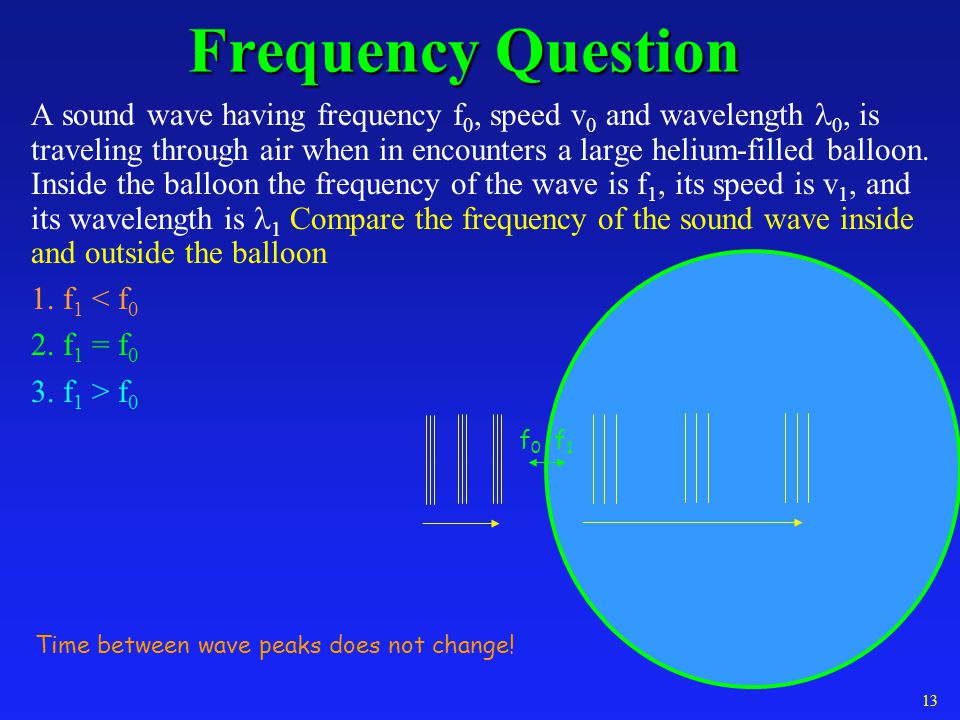 Frequency Question

A sound wave having frequency $f_0$, speed $v_0$ and wavelength $\lambda_0$, is traveling through air when in encounters a large helium-filled balloon. Inside the balloon the frequency of the wave is $f_1$, its speed is $v_1$, and its wavelength is $\lambda_1$ Compare the frequency of the sound wave inside and outside the balloon

1. $f_1 < f_0$

2. $f_1 = f_0$

3. $f_1 > f_0$

$f_0$ $f_1$

Time between wave peaks does not change!

13